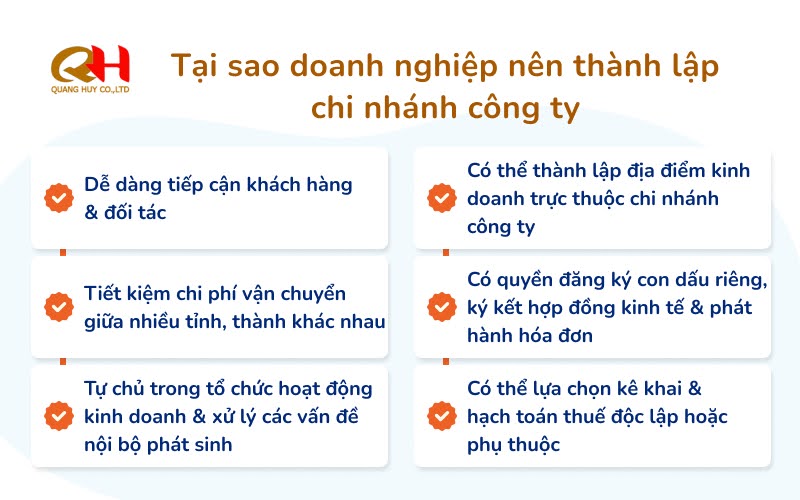 QH
QUANG HUY CO.,LTD

Tại sao doanh nghiệp nên thành lập chi nhánh công ty

Dễ dàng tiếp cận khách hàng & đối tác

Tiết kiệm chi phí vận chuyển giữa nhiều tỉnh, thành khác nhau

Tự chủ trong tổ chức hoạt động kinh doanh & xử lý các vấn đề nội bộ phát sinh

Có thể thành lập địa điểm kinh doanh trực thuộc chi nhánh công ty

Có quyền đăng ký con dấu riêng, ký kết hợp đồng kinh tế & phát hành hóa đơn

Có thể lựa chọn kê khai & hạch toán thuế độc lập hoặc phụ thuộc